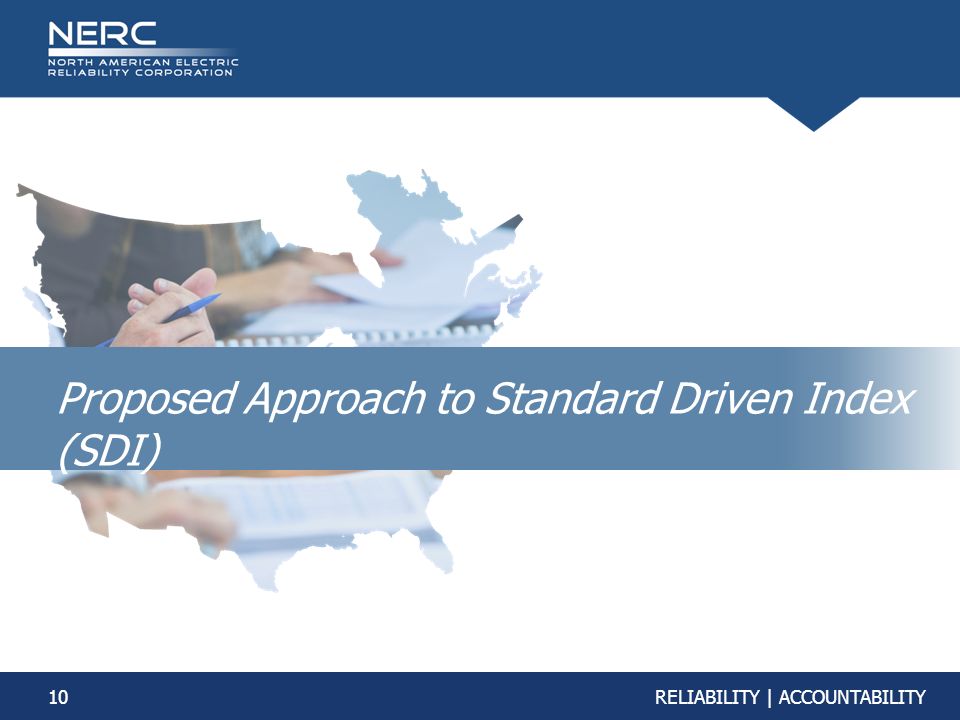 NERC
NORTH AMERICAN ELECTRIC
RELIABILITY CORPORATION

Proposed Approach to Standard Driven Index (SDI)

10

RELIABILITY | ACCOUNTABILITY